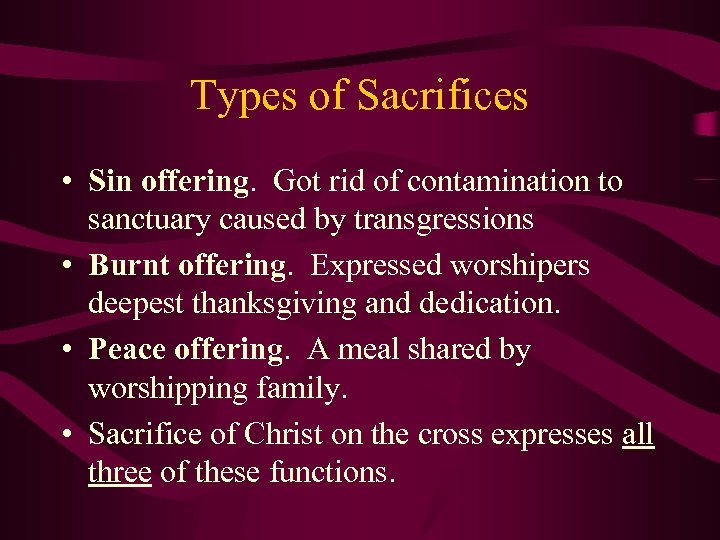 Types of Sacrifices

• Sin offering. Got rid of contamination to sanctuary caused by transgressions
• Burnt offering. Expressed worshipers deepest thanksgiving and dedication.
• Peace offering. A meal shared by worshipping family.
• Sacrifice of Christ on the cross expresses all three of these functions.